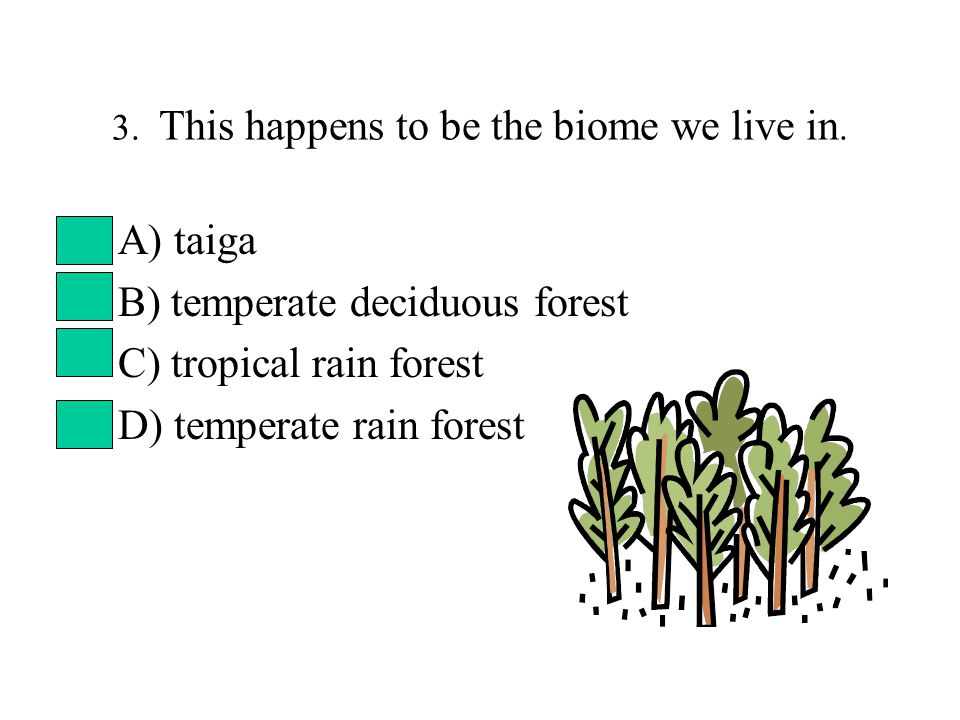 3. This happens to be the biome we live in.

A) taiga
B) temperate deciduous forest
C) tropical rain forest
D) temperate rain forest